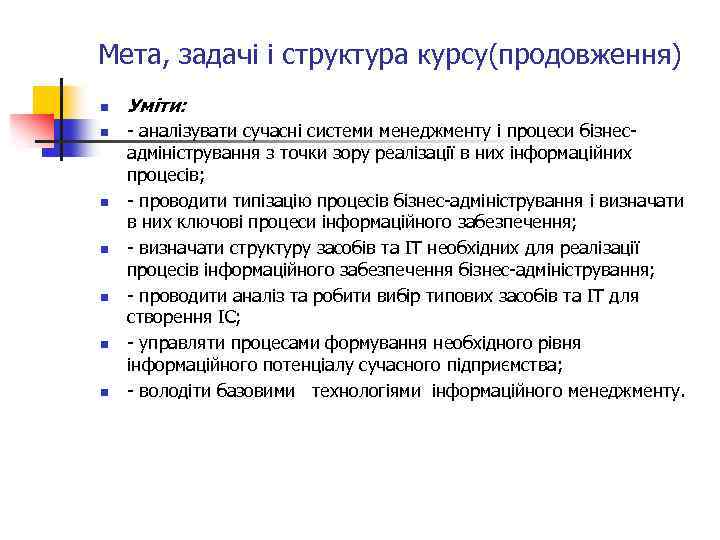 Мета, задачі і структура курсу(продовження)

Уміти:

- аналізувати сучасні системи менеджменту і процеси бізнес-адміністрування з точки зору реалізації в них інформаційних процесів;

- проводити типізацію процесів бізнес-адміністрування і визначати в них ключові процеси інформаційного забезпечення;

- визначати структуру засобів та ІТ необхідних для реалізації процесів інформаційного забезпечення бізнес-адміністрування;

- проводити аналіз та робити вибір типових засобів та ІТ для створення ІС;

- управляти процесами формування необхідного рівня інформаційного потенціалу сучасного підприємства;

- володіти базовими технологіями інформаційного менеджменту.